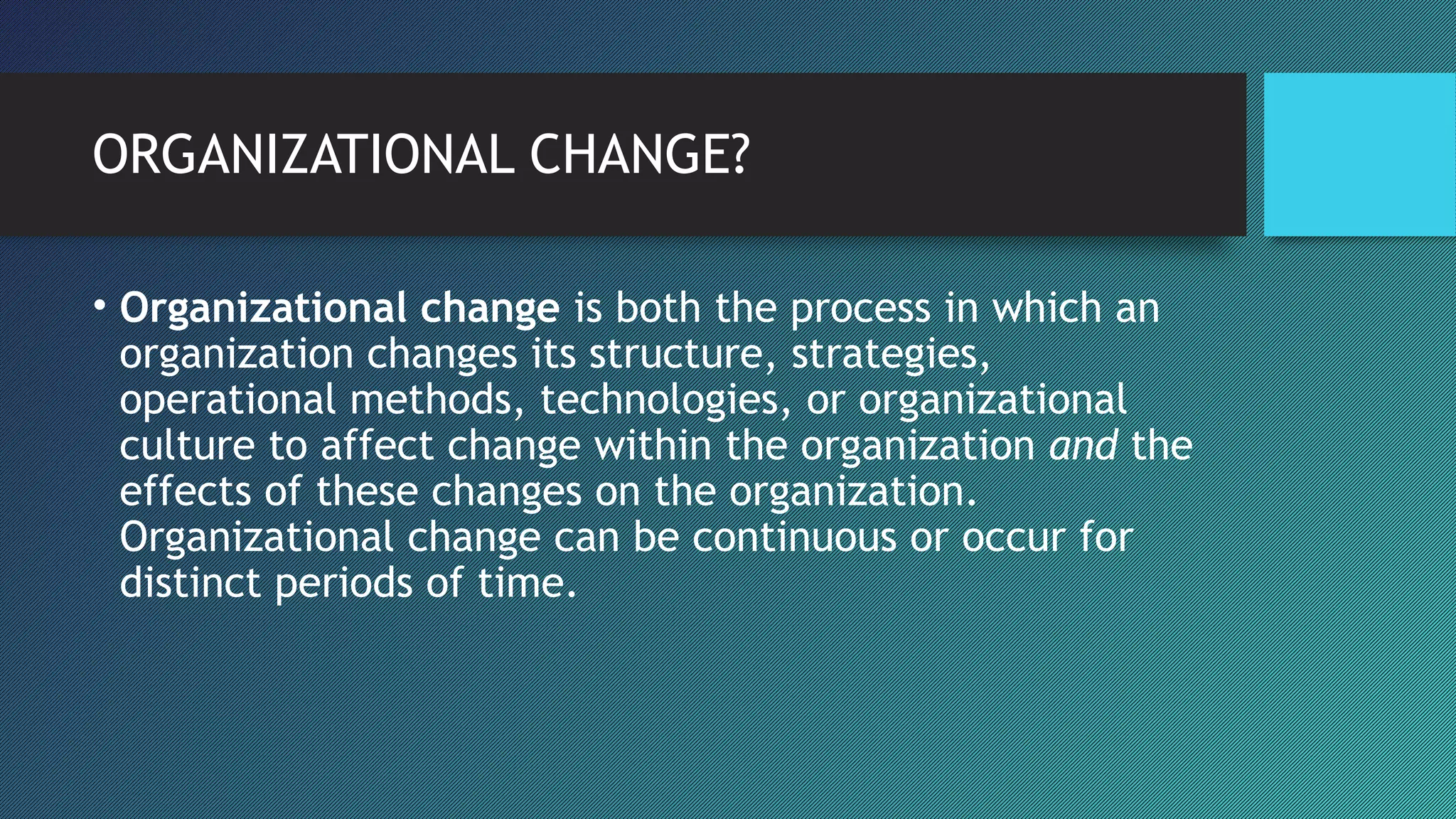 ORGANIZATIONAL CHANGE?

• Organizational change is both the process in which an organization changes its structure, strategies, operational methods, technologies, or organizational culture to affect change within the organization and the effects of these changes on the organization. Organizational change can be continuous or occur for distinct periods of time.